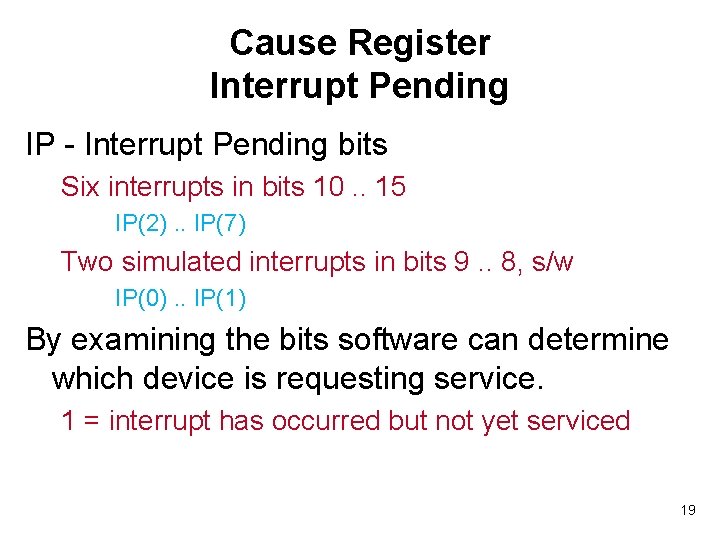 Cause Register
Interrupt Pending

IP - Interrupt Pending bits

Six interrupts in bits 10 .. 15

IP(2) .. IP(7)

Two simulated interrupts in bits 9 .. 8, s/w

IP(0) .. IP(1)

By examining the bits software can determine which device is requesting service.

1 = interrupt has occurred but not yet serviced

19